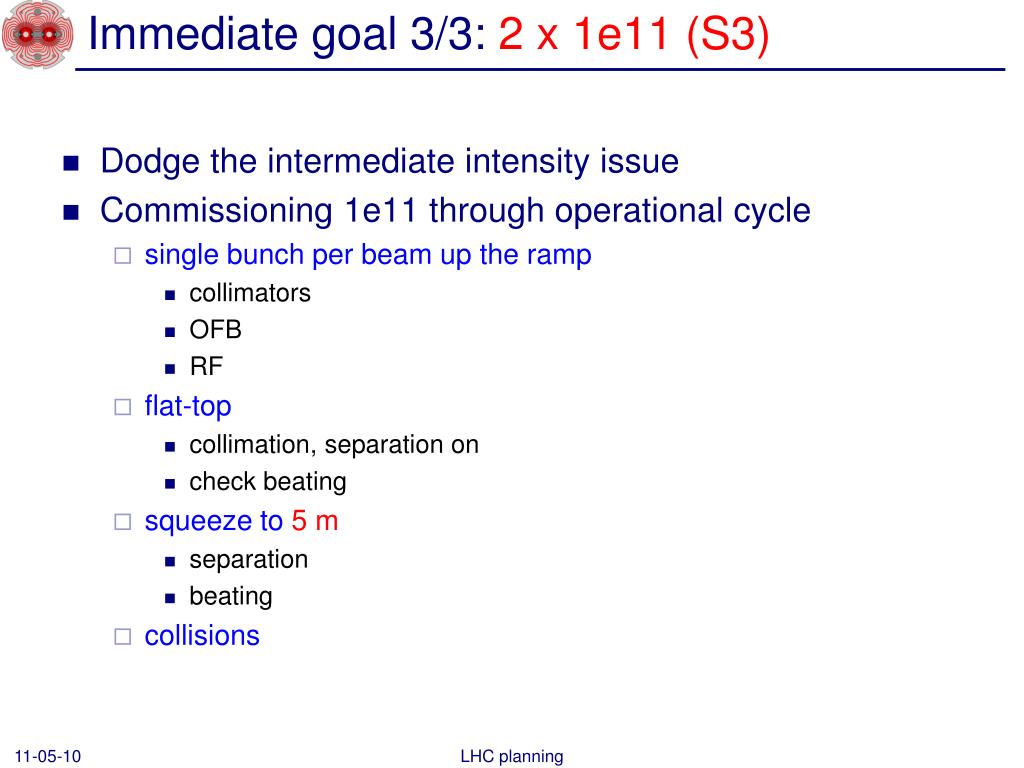 Immediate goal 3/3: 2 x 1e11 (S3)

- Dodge the intermediate intensity issue
- Commissioning 1e11 through operational cycle
  - single bunch per beam up the ramp
    - collimators
    - OFB
    - RF
  - flat-top
    - collimation, separation on
    - check beating
  - squeeze to 5 m
    - separation
    - beating
  - collisions

11-05-10

LHC planning